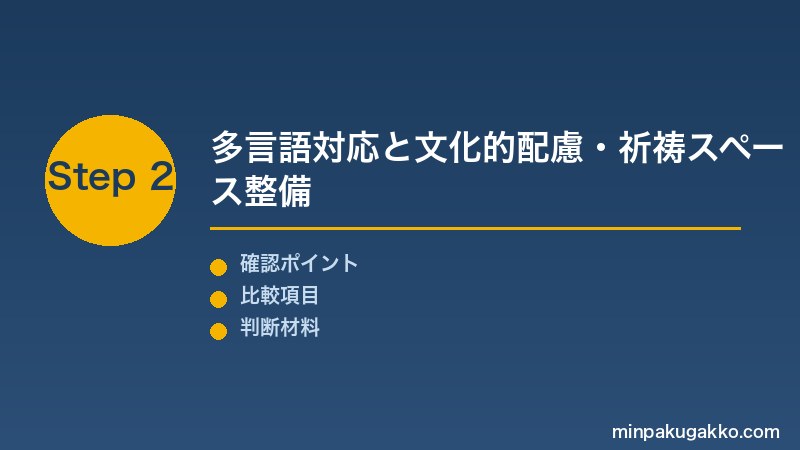 Step 2

多言語対応と文化的配慮・祈祷スペース整備

確認ポイント
比較項目
判断材料

minpakugakko.com